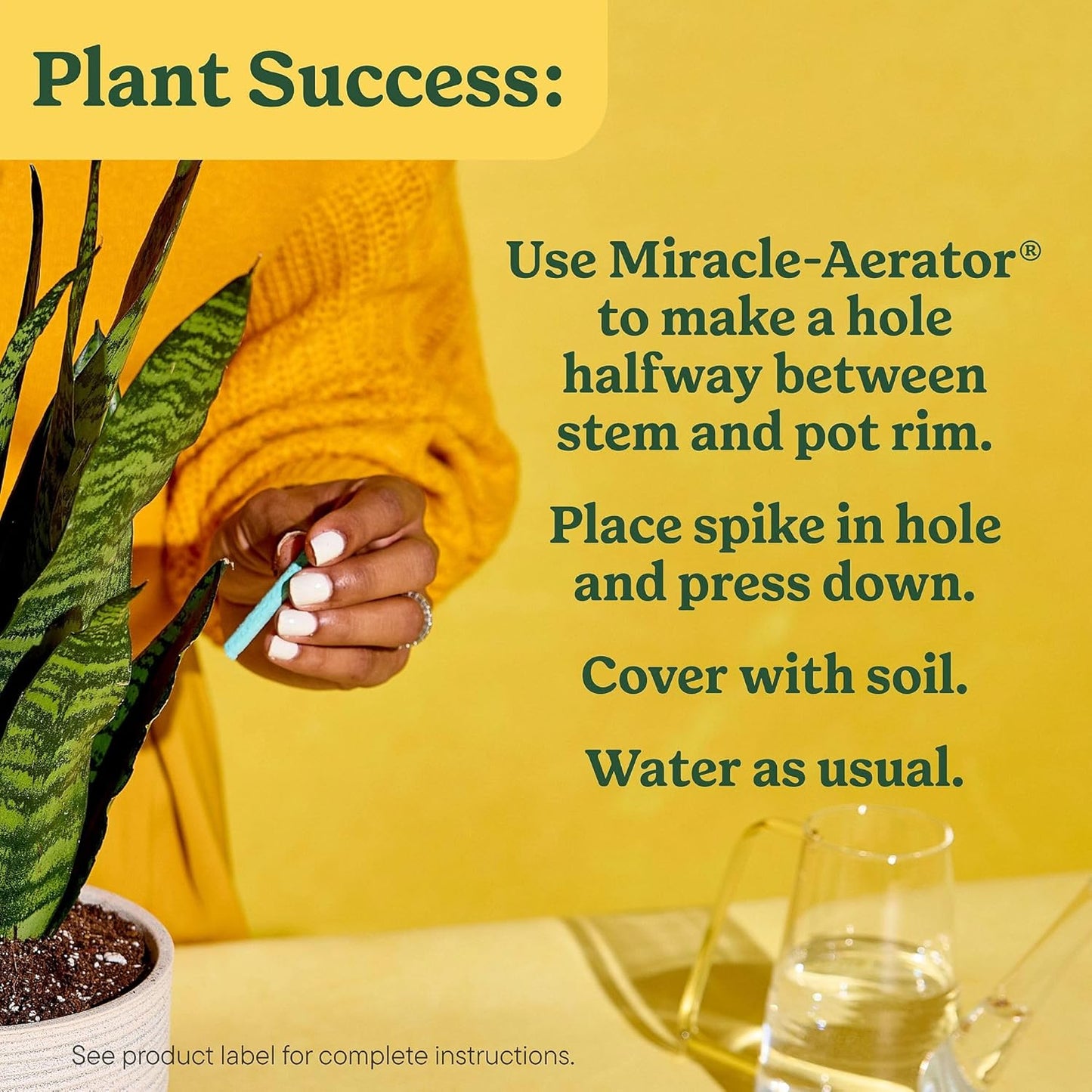 Plant Success:

Use Miracle-Aerator® to make a hole halfway between stem and pot rim.

Place spike in hole and press down.

Cover with soil.

Water as usual.

See product label for complete instructions.